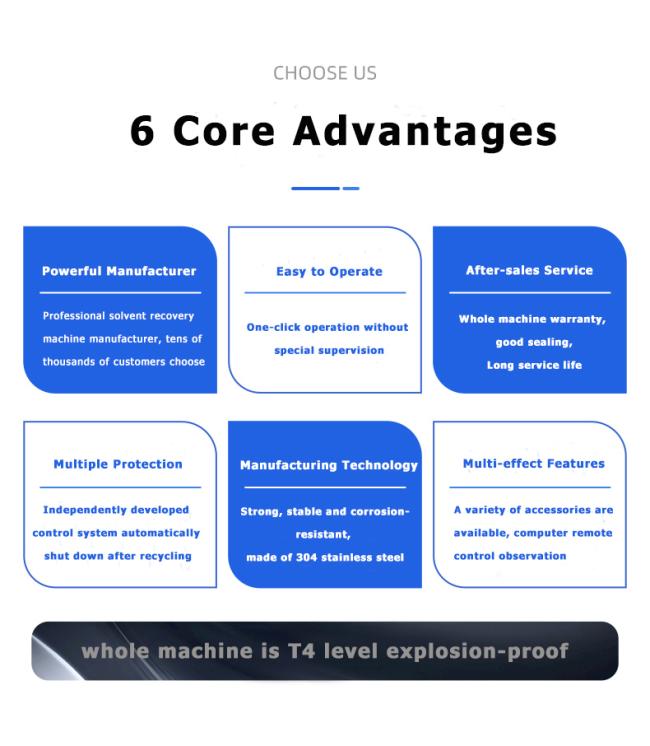 CHOOSE US

6 Core Advantages

Powerful Manufacturer

Professional solvent recovery machine manufacturer, tens of thousands of customers choose

Easy to Operate

One-click operation without special supervision

After-sales Service

Whole machine warranty, good sealing, Long service life

Multiple Protection

Independently developed control system automatically shut down after recycling

Manufacturing Technology

Strong, stable and corrosion-resistant, made of 304 stainless steel

Multi-effect Features

A variety of accessories are available, computer remote control observation

whole machine is T4 level explosion-proof